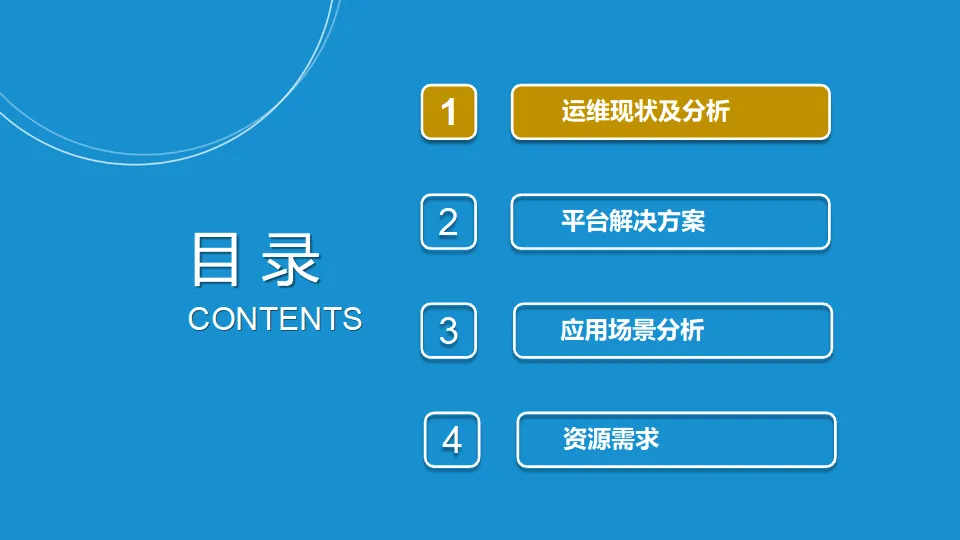 目 录
CONTENTS

1 运维现状及分析

2 平台解决方案

3 应用场景分析

4 资源需求